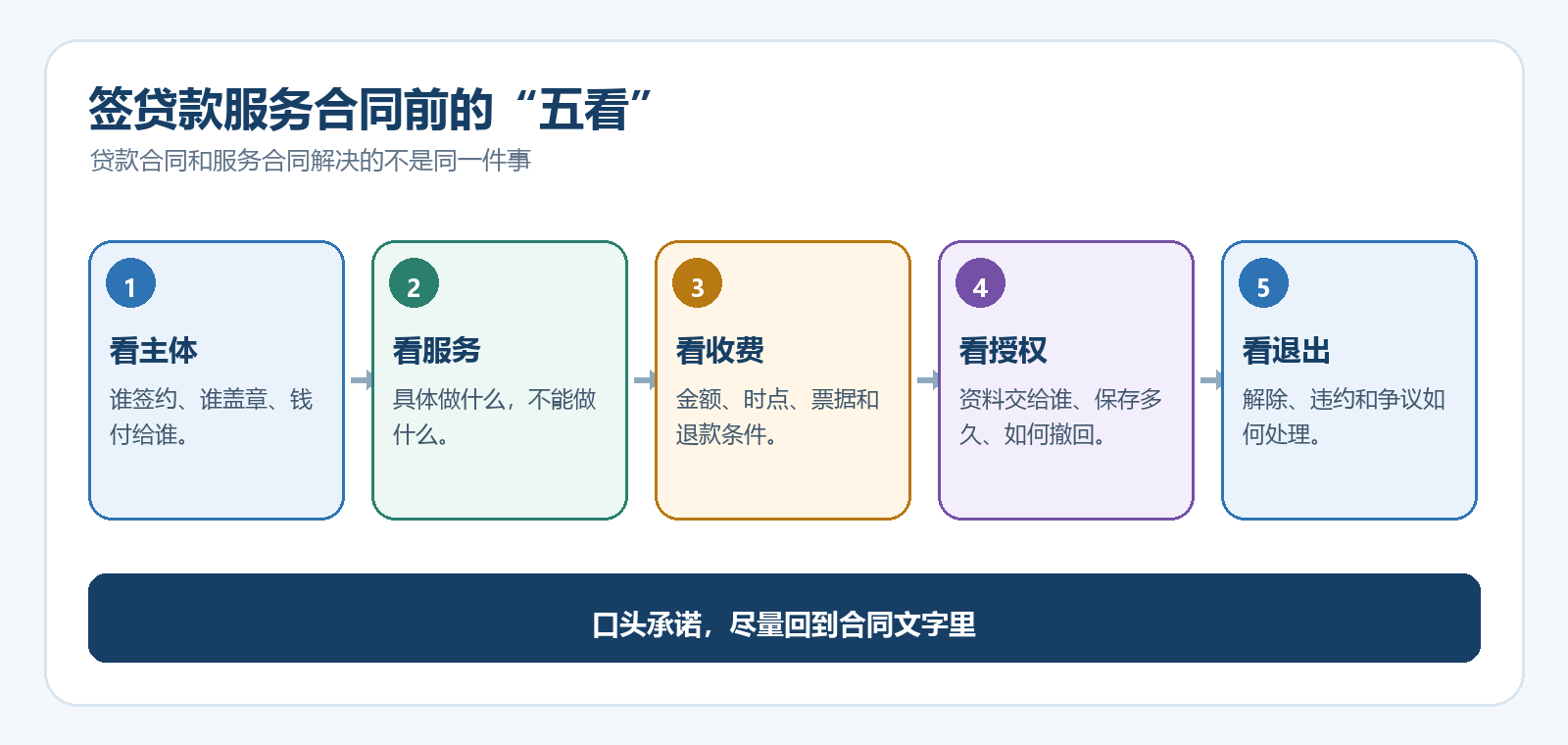 签贷款服务合同前的“五看”

贷款合同和服务合同解决的不是同一件事

1

看主体

谁签约、谁盖章、钱付给谁。

2

看服务

具体做什么，不能做什么。

3

看收费

金额、时点、票据和退款条件。

4

看授权

资料交给谁、保存多久、如何撤回。

5

看退出

解除、违约和争议如何处理。

口头承诺，尽量回到合同文字里